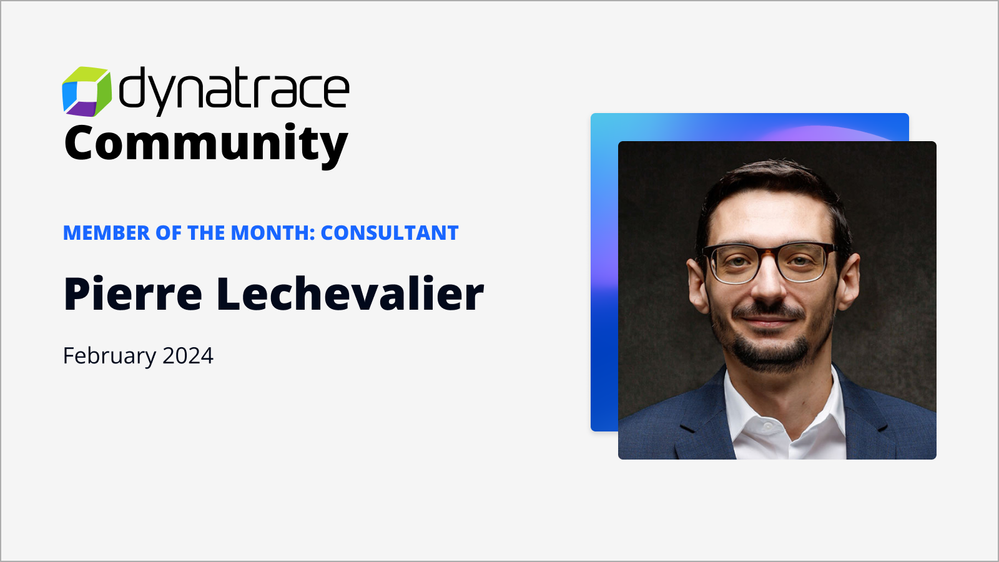 dynatrace
Community

MEMBER OF THE MONTH: CONSULTANT

Pierre Lechevalier

February 2024